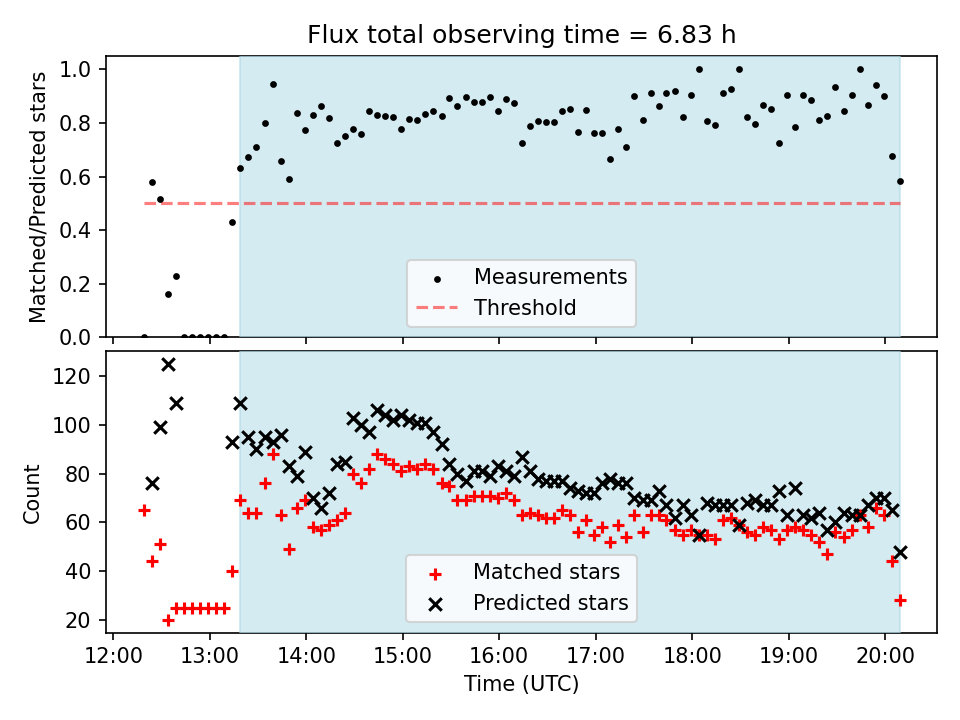 Flux total observing time = 6.83 h

Matched/Predicted stars

1.0
0.8
0.6
0.4
0.2
0.0

Measurements
Threshold

Count

120
100
80
60
40
20

Matched stars
Predicted stars

12:00
13:00
14:00
15:00
16:00
17:00
18:00
19:00
20:00

Time (UTC)